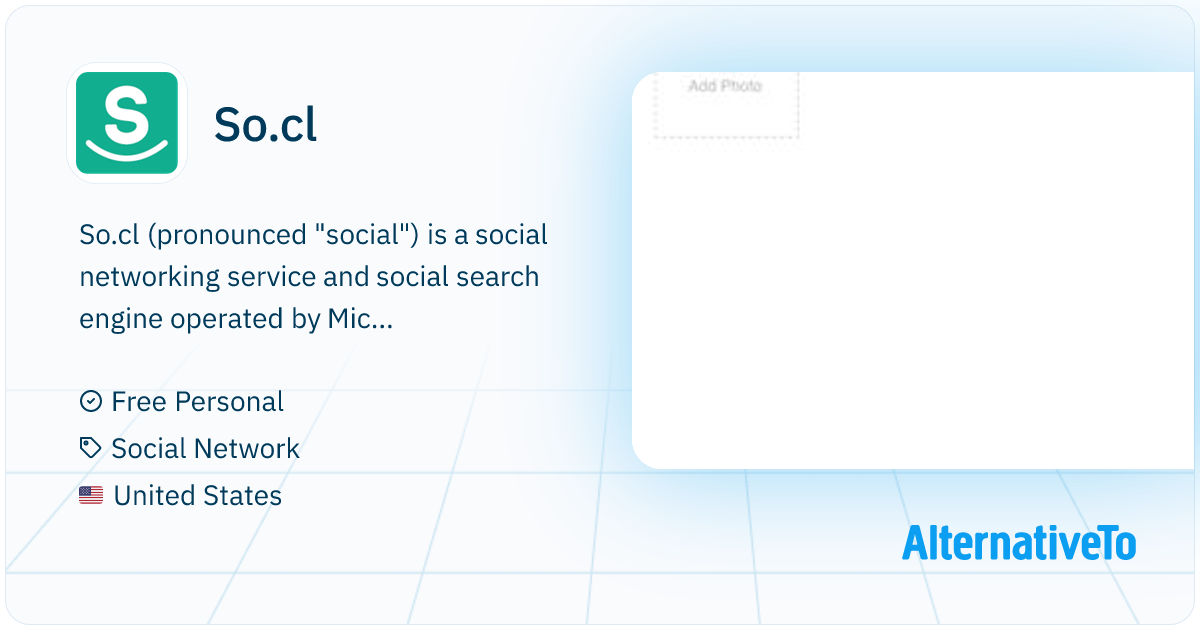 S

So.cl

So.cl (pronounced "social") is a social networking service and social search engine operated by Mic...

Free Personal
Social Network
United States

Add Photo

AlternativeTo